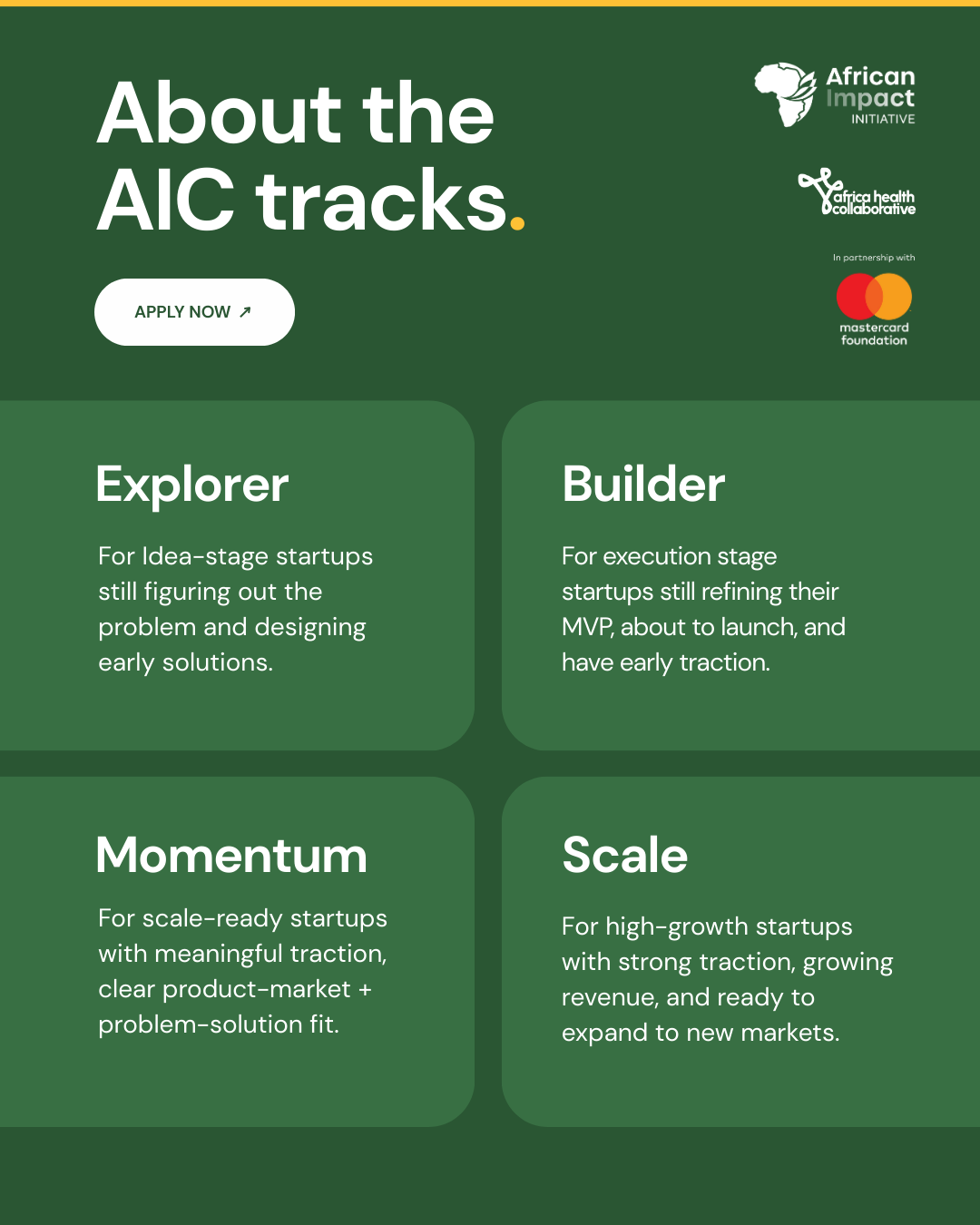 About the AIC tracks.

APPLY NOW ↗

African Impact INITIATIVE

africa health collaborative

In partnership with

mastercard foundation

Explorer

For Idea-stage startups still figuring out the problem and designing early solutions.

Builder

For execution stage startups still refining their MVP, about to launch, and have early traction.

Momentum

For scale-ready startups with meaningful traction, clear product-market + problem-solution fit.

Scale

For high-growth startups with strong traction, growing revenue, and ready to expand to new markets.